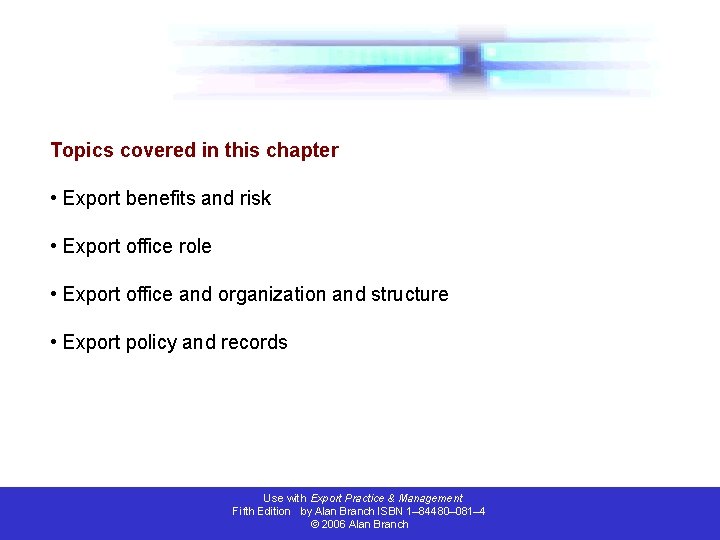 Topics covered in this chapter

• Export benefits and risk

• Export office role

• Export office and organization and structure

• Export policy and records

Use with Export Practice & Management
Fifth Edition by Alan Branch ISBN 1–84480–081–4
© 2006 Alan Branch